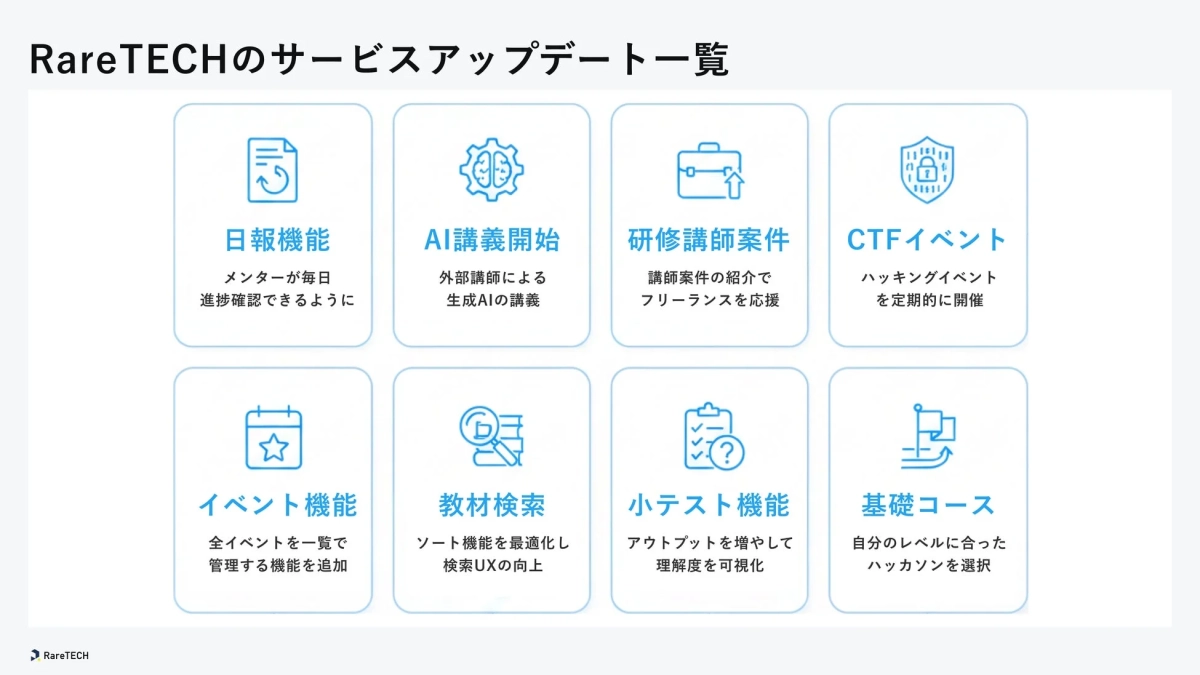 RareTECHのサービスアップデート一覧

日報機能
メンターが毎日
進捗確認できるように

AI講義開始
外部講師による
生成AIの講義

研修講師案件
講師案件の紹介で
フリーランスを応援

CTFイベント
ハッキングイベント
を定期的に開催

イベント機能
全イベントを一覧で
管理する機能を追加

教材検索
ソート機能を最適化し
検索UXの向上

小テスト機能
アウトプットを増やして
理解度を可視化

基礎コース
自分のレベルに合った
ハッカソンを選択

RareTECH